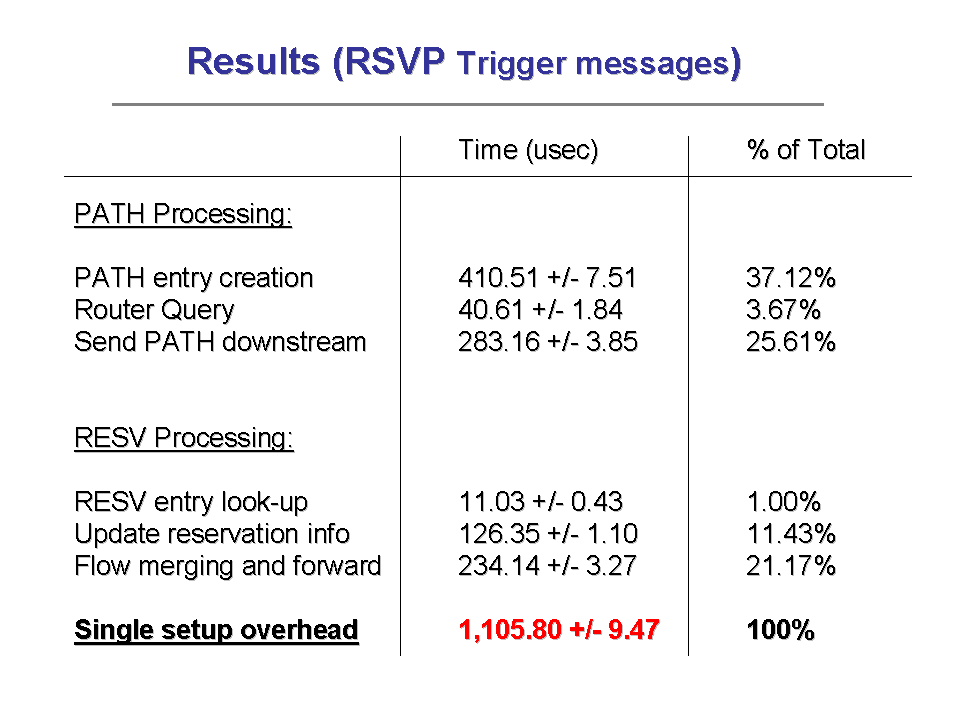 Results (RSVP Trigger messages)

| | Time (usec) | % of Total |
|---|---|---|
| PATH Processing: | | |
| PATH entry creation | 410.51 +/- 7.51 | 37.12% |
| Router Query | 40.61 +/- 1.84 | 3.67% |
| Send PATH downstream | 283.16 +/- 3.85 | 25.61% |
| RESV Processing: | | |
| RESV entry look-up | 11.03 +/- 0.43 | 1.00% |
| Update reservation info | 126.35 +/- 1.10 | 11.43% |
| Flow merging and forward | 234.14 +/- 3.27 | 21.17% |
| Single setup overhead | 1,105.80 +/- 9.47 | 100% |